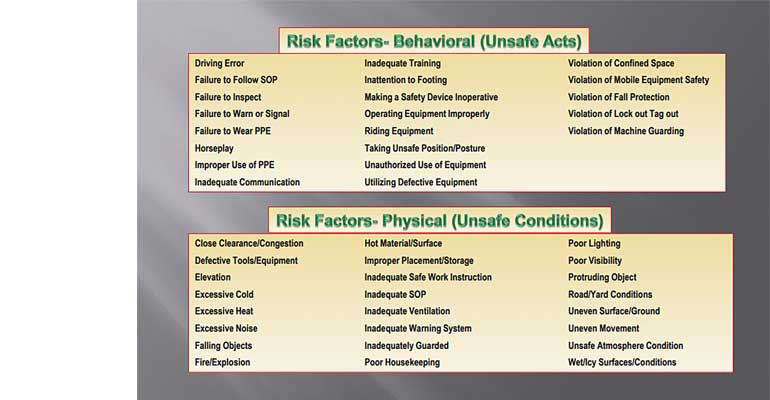 Risk Factors- Behavioral (Unsafe Acts)

Driving Error
Failure to Follow SOP
Failure to Inspect
Failure to Warn or Signal
Failure to Wear PPE
Horseplay
Improper Use of PPE
Inadequate Communication

Inadequate Training
Inattention to Footing
Making a Safety Device Inoperative
Operating Equipment Improperly
Riding Equipment
Taking Unsafe Position/Posture
Unauthorized Use of Equipment
Utilizing Defective Equipment

Violation of Confined Space
Violation of Mobile Equipment Safety
Violation of Fall Protection
Violation of Lock out Tag out
Violation of Machine Guarding

Risk Factors- Physical (Unsafe Conditions)

Close Clearance/Congestion
Defective Tools/Equipment
Elevation
Excessive Cold
Excessive Heat
Excessive Noise
Falling Objects
Fire/Explosion

Hot Material/Surface
Improper Placement/Storage
Inadequate Safe Work Instruction
Inadequate SOP
Inadequate Ventilation
Inadequate Warning System
Inadequately Guarded
Poor Housekeeping

Poor Lighting
Poor Visibility
Protruding Object
Road/Yard Conditions
Uneven Surface/Ground
Uneven Movement
Unsafe Atmosphere Condition
Wet/Icy Surfaces/Conditions